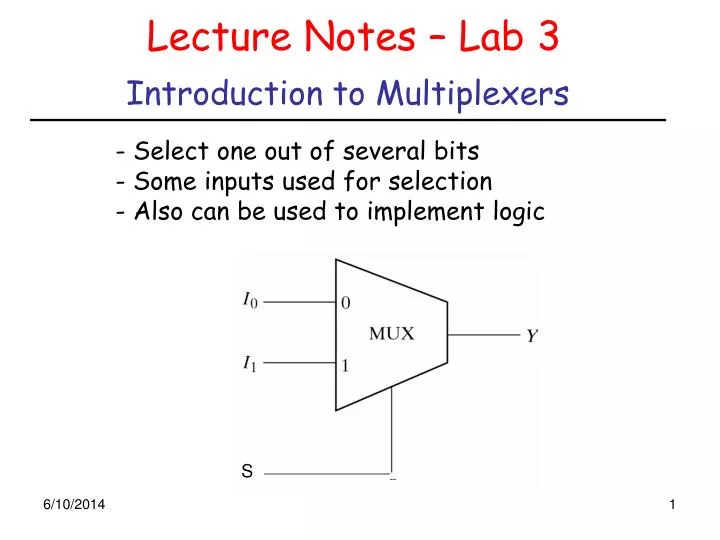 Lecture Notes – Lab 3

Introduction to Multiplexers

- Select one out of several bits
- Some inputs used for selection
- Also can be used to implement logic

$I_0$ 0
MUX
$Y$
$I_1$ 1

S

6/10/2014

1